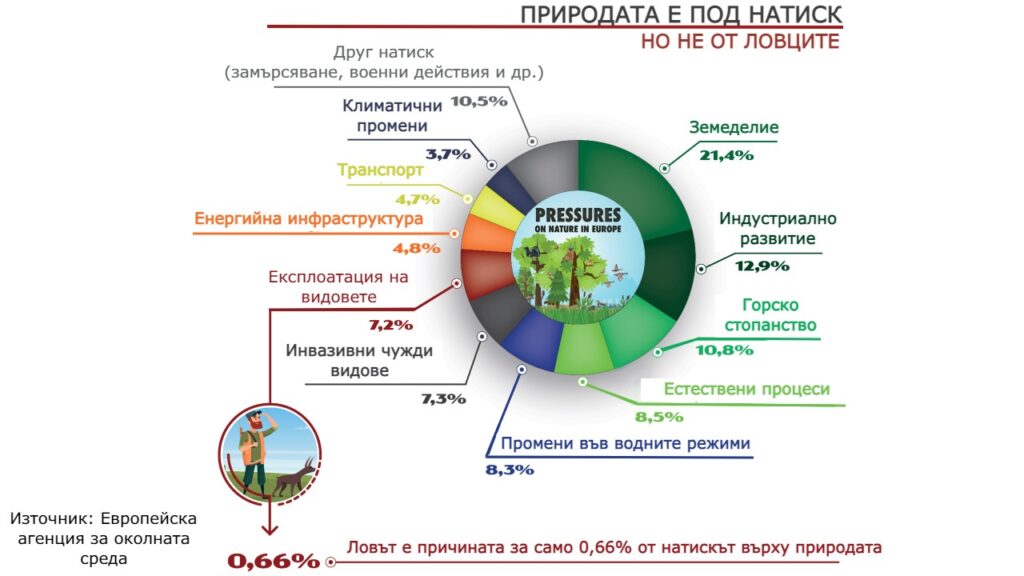 ПРИРОДАТА Е ПОД НАТИСК
НО НЕ ОТ ЛОВЦИТЕ

Друг натиск
(замърсяване, военни действия и др.)
10,5%

Климатични промени
3,7%

Транспорт
4,7%

Енергийна инфраструктура
4,8%

Експлоатация на видовете
7,2%

Инвазивни чужди видове
7,3%

PRESSURES
ON NATURE IN EUROPE

Земеделие
21,4%

Индустриално развитие
12,9%

Горско стопанство
10,8%

Естествени процеси
8,5%

Промени във водните режими
8,3%

Източник: Европейска агенция за околната среда

0,66%
Ловът е причината за само 0,66% от натискът върху природата